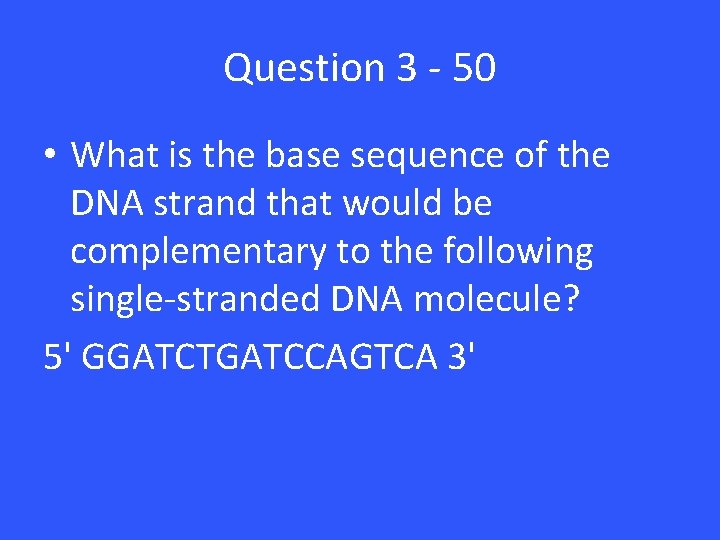 Question 3 - 50

• What is the base sequence of the DNA strand that would be complementary to the following single-stranded DNA molecule?

5' GGATCTGATCCAGTCA 3'